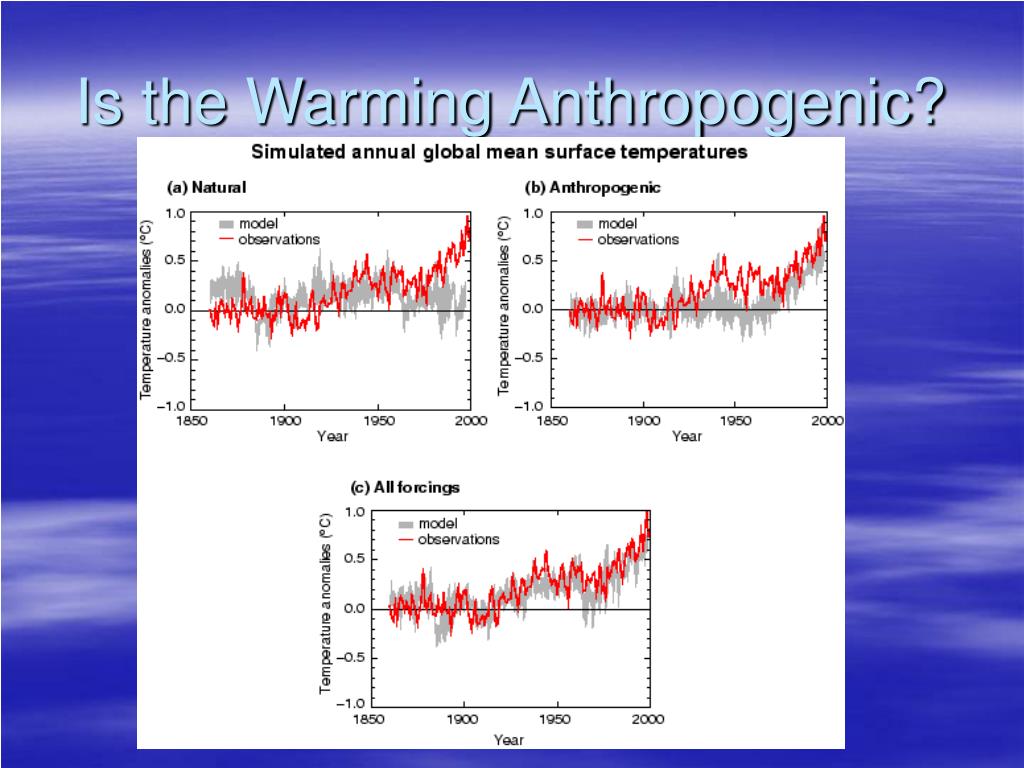 Is the Warming Anthropogenic?

Simulated annual global mean surface temperatures

(a) Natural

model
observations

Temperature anomalies (°C)

1.0
0.5
0.0
−0.5
−1.0

1850 1900 1950 2000
Year

(b) Anthropogenic

model
observations

Temperature anomalies (°C)

1.0
0.5
0.0
−0.5
−1.0

1850 1900 1950 2000
Year

(c) All forcings

model
observations

Temperature anomalies (°C)

1.0
0.5
0.0
−0.5
−1.0

1850 1900 1950 2000
Year